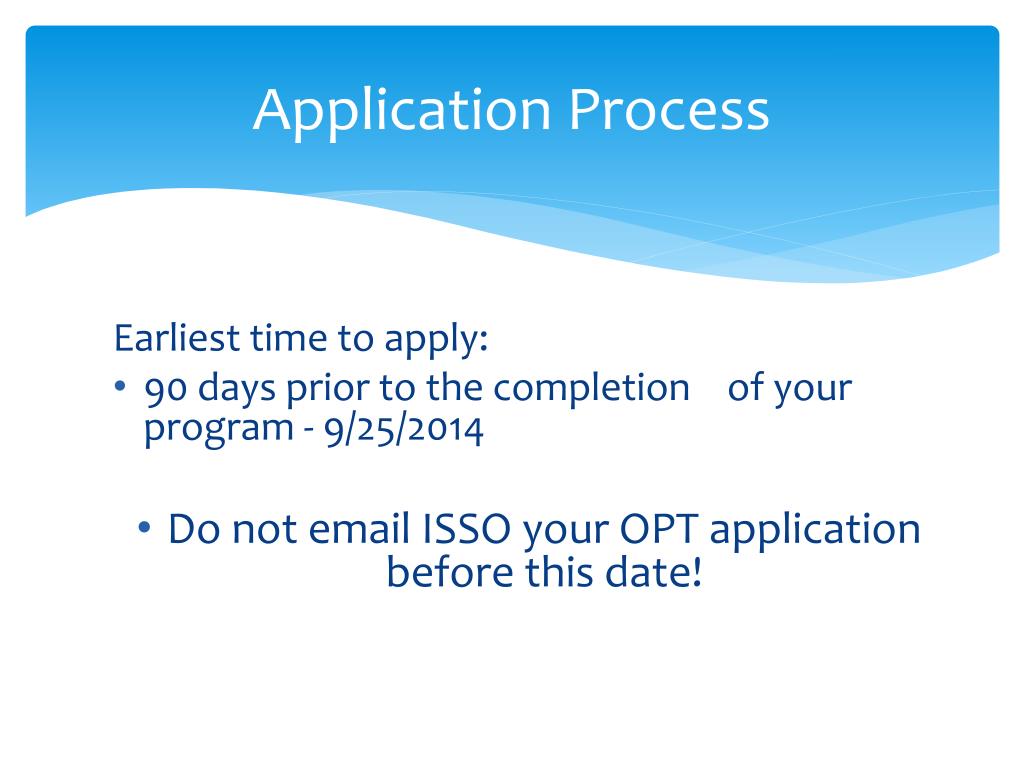 Application Process

Earliest time to apply:

• 90 days prior to the completion of your program - 9/25/2014

• Do not email ISSO your OPT application before this date!